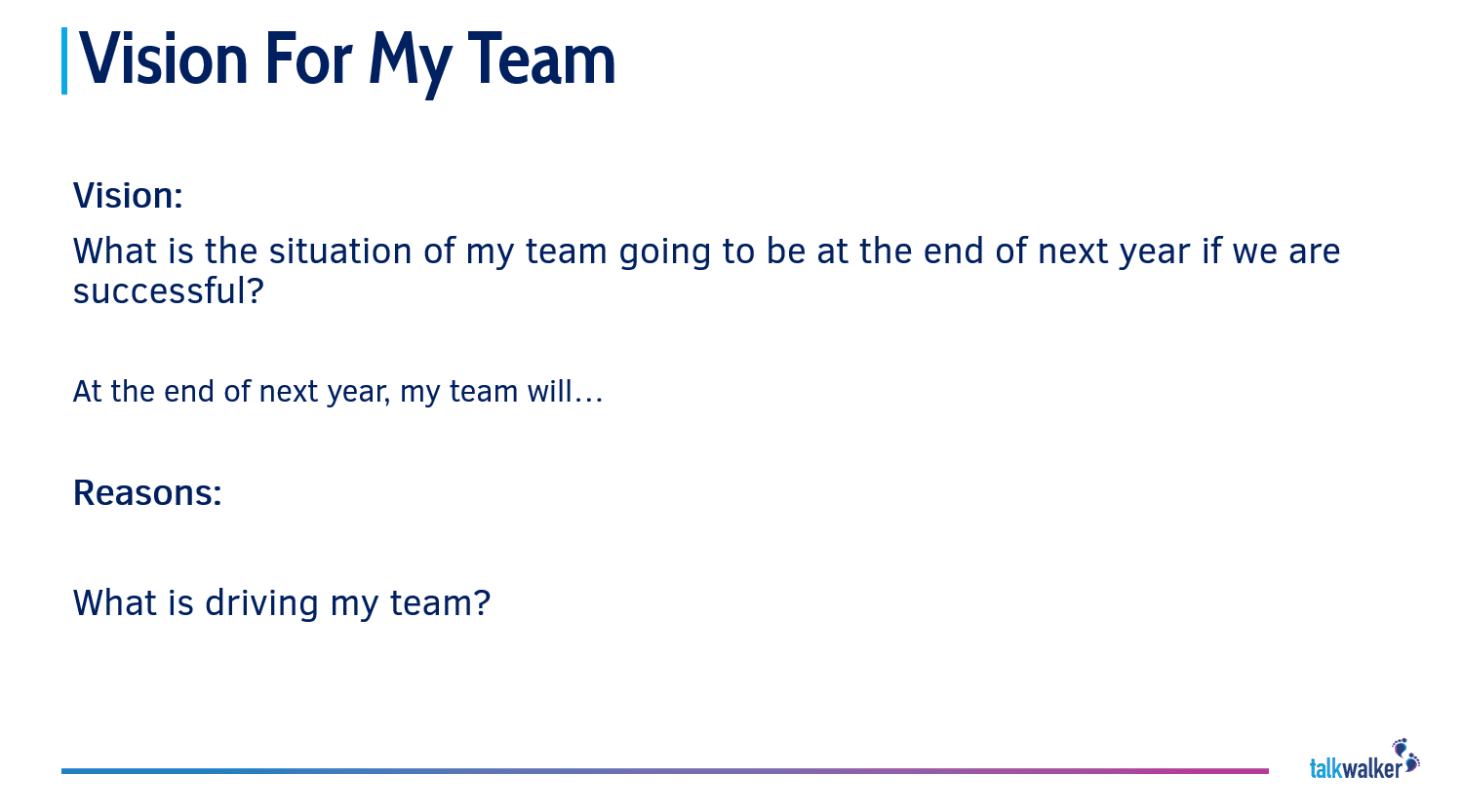 Vision For My Team

Vision:

What is the situation of my team going to be at the end of next year if we are successful?

At the end of next year, my team will…

Reasons:

What is driving my team?

talkwalker